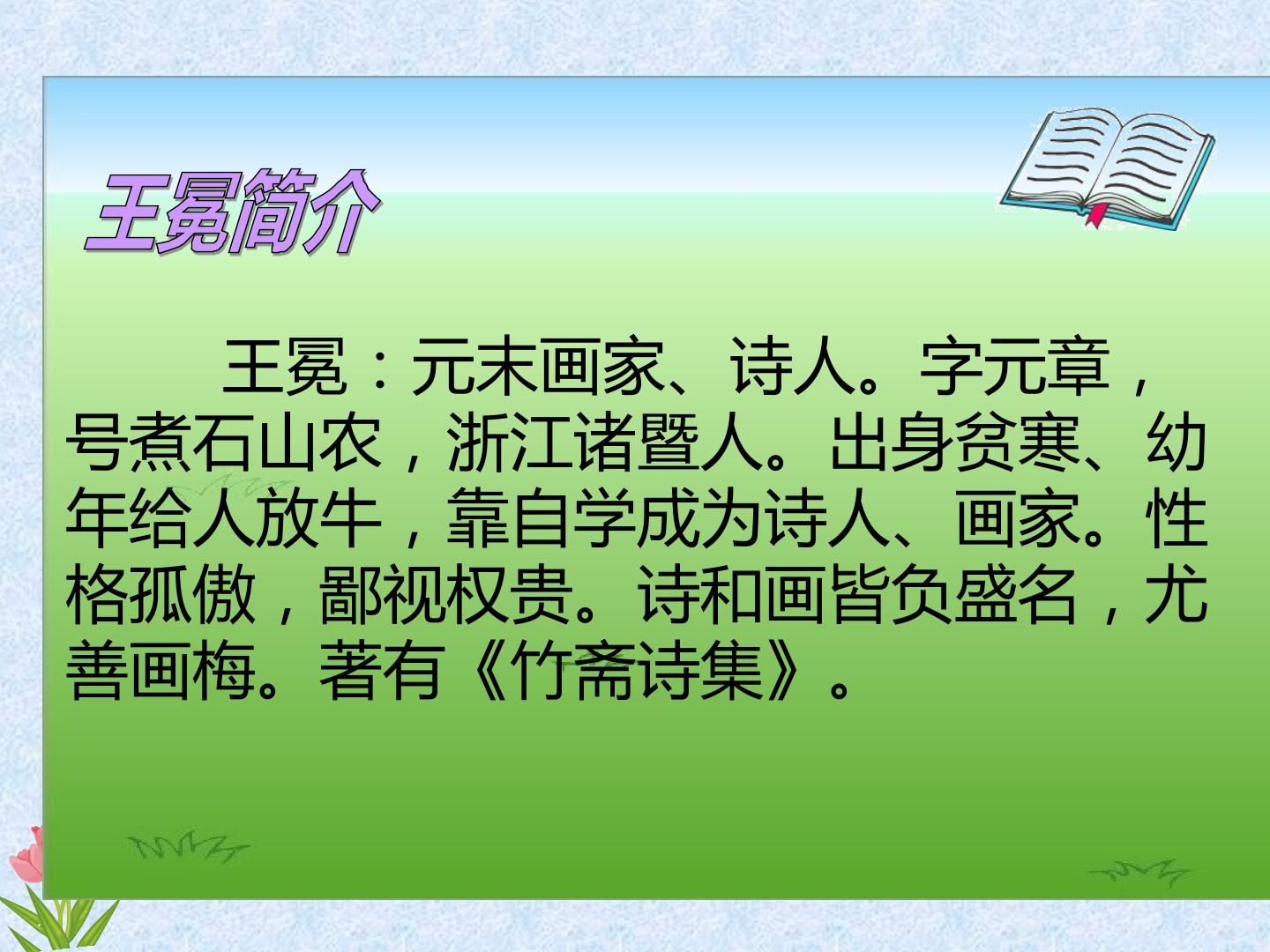 王冕简介

王冕：元末画家、诗人。字元章，号煮石山农，浙江诸暨人。出身贫寒、幼年给人放牛，靠自学成为诗人、画家。性格孤傲，鄙视权贵。诗和画皆负盛名，尤善画梅。著有《竹斋诗集》。